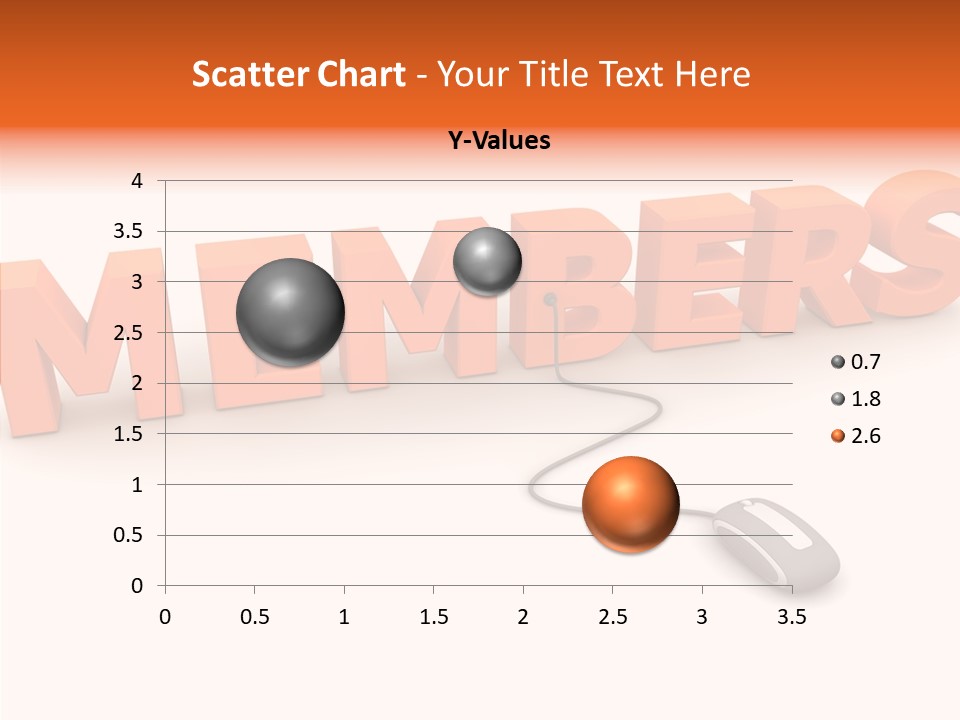 Scatter Chart - Your Title Text Here

Y-Values

4
3.5
3
2.5
2
1.5
1
0.5
0

0 0.5 1 1.5 2 2.5 3 3.5

0.7
1.8
2.6

MEMBERS